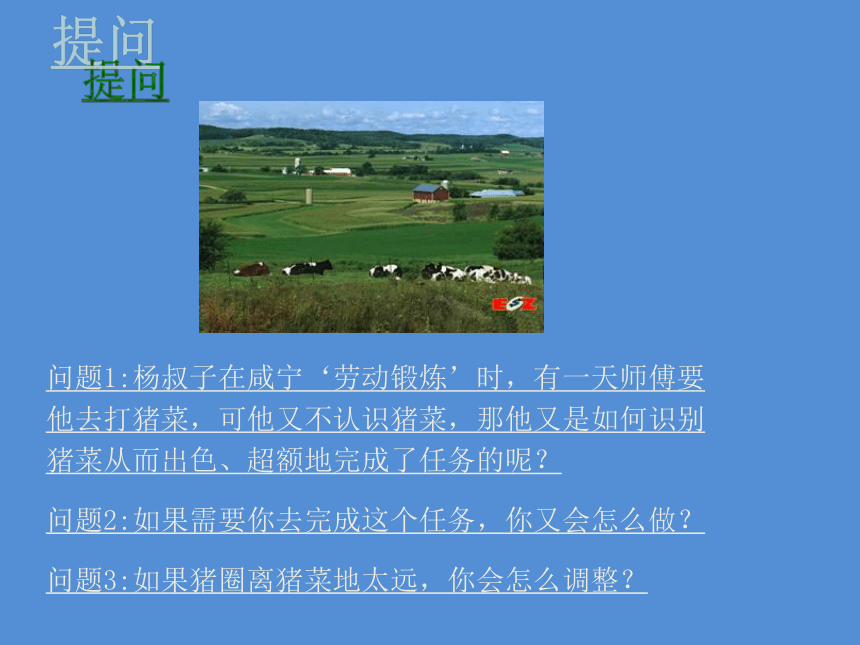 提问
提问

ESZ

问题1:杨叔子在咸宁‘劳动锻炼’时，有一天师傅要他去打猪菜，可他又不认识猪菜，那他又是如何识别猪菜从而出色、超额地完成了任务的呢？

问题2:如果需要你去完成这个任务，你又会怎么做？

问题3:如果猪圈离猪菜地太远，你会怎么调整？